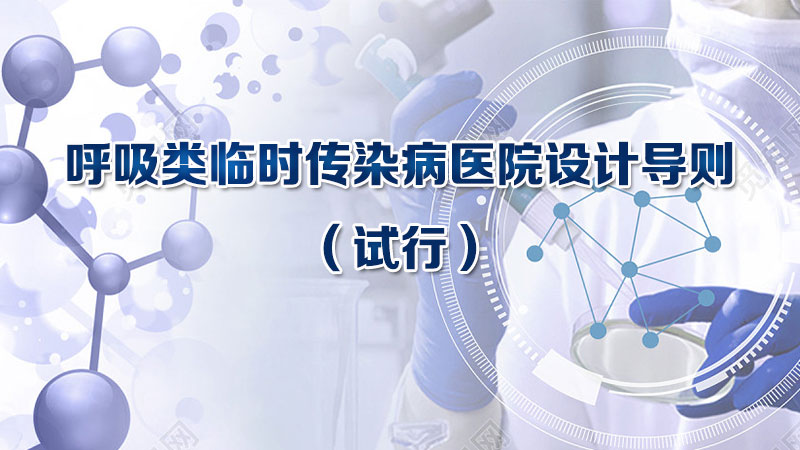 呼吸类临时传染病医院设计导则

（试行）